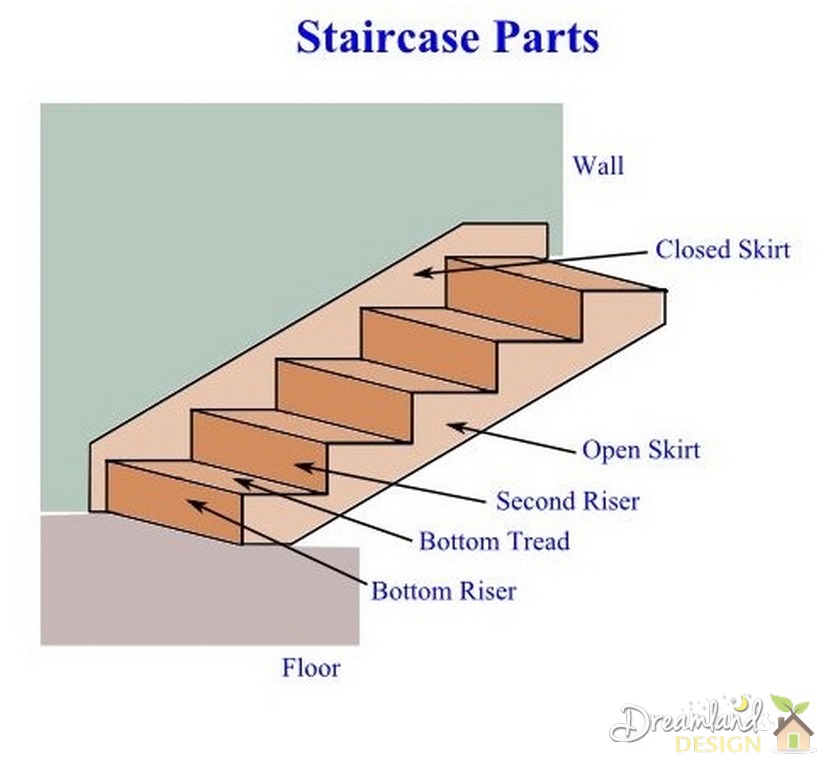 Staircase Parts

Wall

Closed Skirt

Open Skirt

Second Riser

Bottom Tread

Bottom Riser

Floor

Dreamlands DESIGN